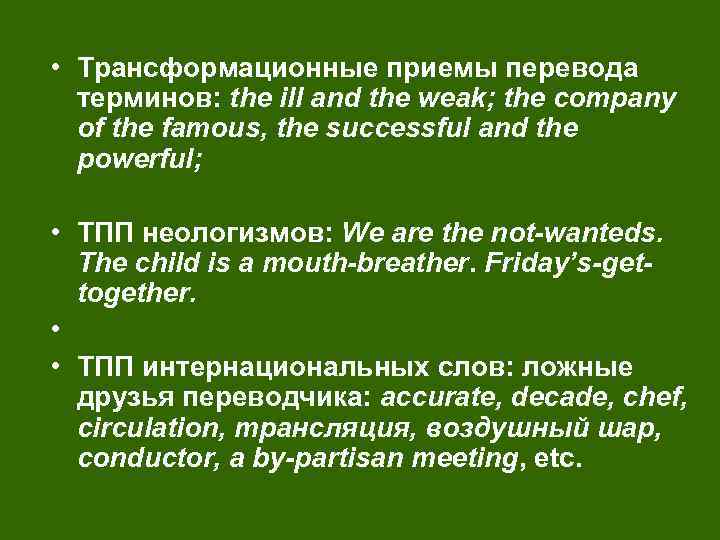 • Трансформационные приемы перевода терминов: the ill and the weak; the company of the famous, the successful and the powerful;

• ТПП неологизмов: We are the not-wanteds. The child is a mouth-breather. Friday's-get-together.

•

• ТПП интернациональных слов: ложные друзья переводчика: accurate, decade, chef, circulation, трансляция, воздушный шар, conductor, a by-partisan meeting, etc.